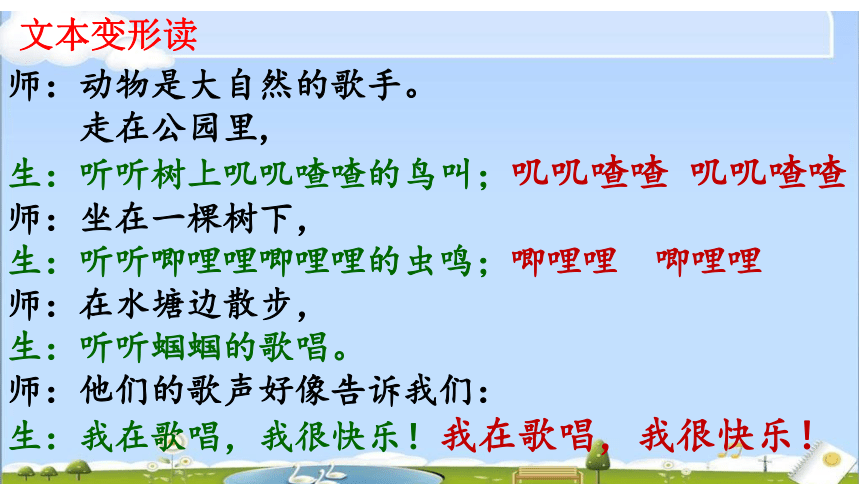 文本变形读

师：动物是大自然的歌手。
走在公园里，
生：听听树上叽叽喳喳的鸟叫；叽叽喳喳 叽叽喳喳
师：坐在一棵树下，
生：听听唧哩哩唧哩哩的虫鸣；唧哩哩 唧哩哩
师：在水塘边散步，
生：听听蝈蝈的歌唱。
师：他们的歌声好像告诉我们：
生：我在歌唱，我很快乐！我在歌唱，我很快乐！